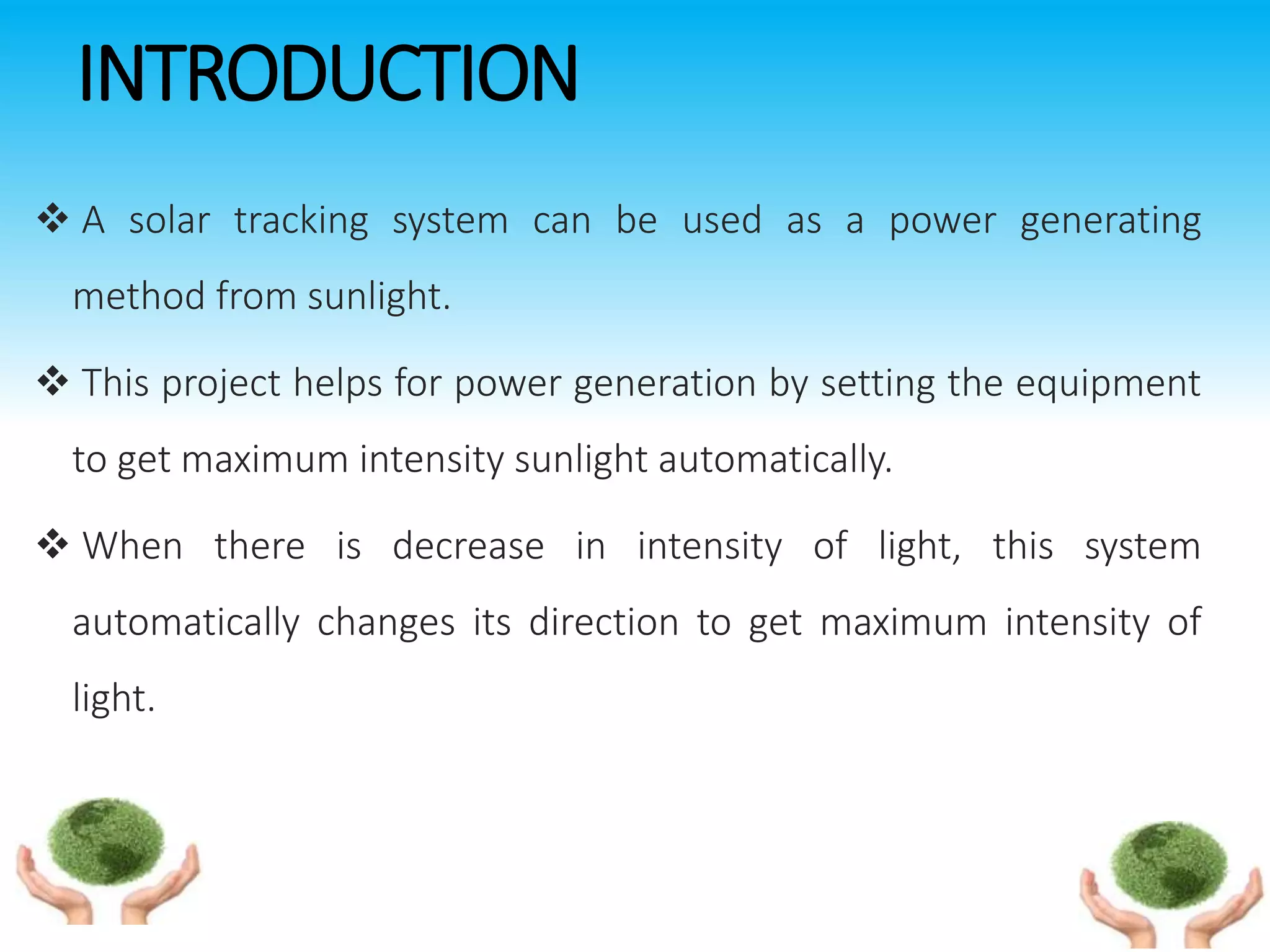 INTRODUCTION

❖ A solar tracking system can be used as a power generating method from sunlight.

❖ This project helps for power generation by setting the equipment to get maximum intensity sunlight automatically.

❖ When there is decrease in intensity of light, this system automatically changes its direction to get maximum intensity of light.